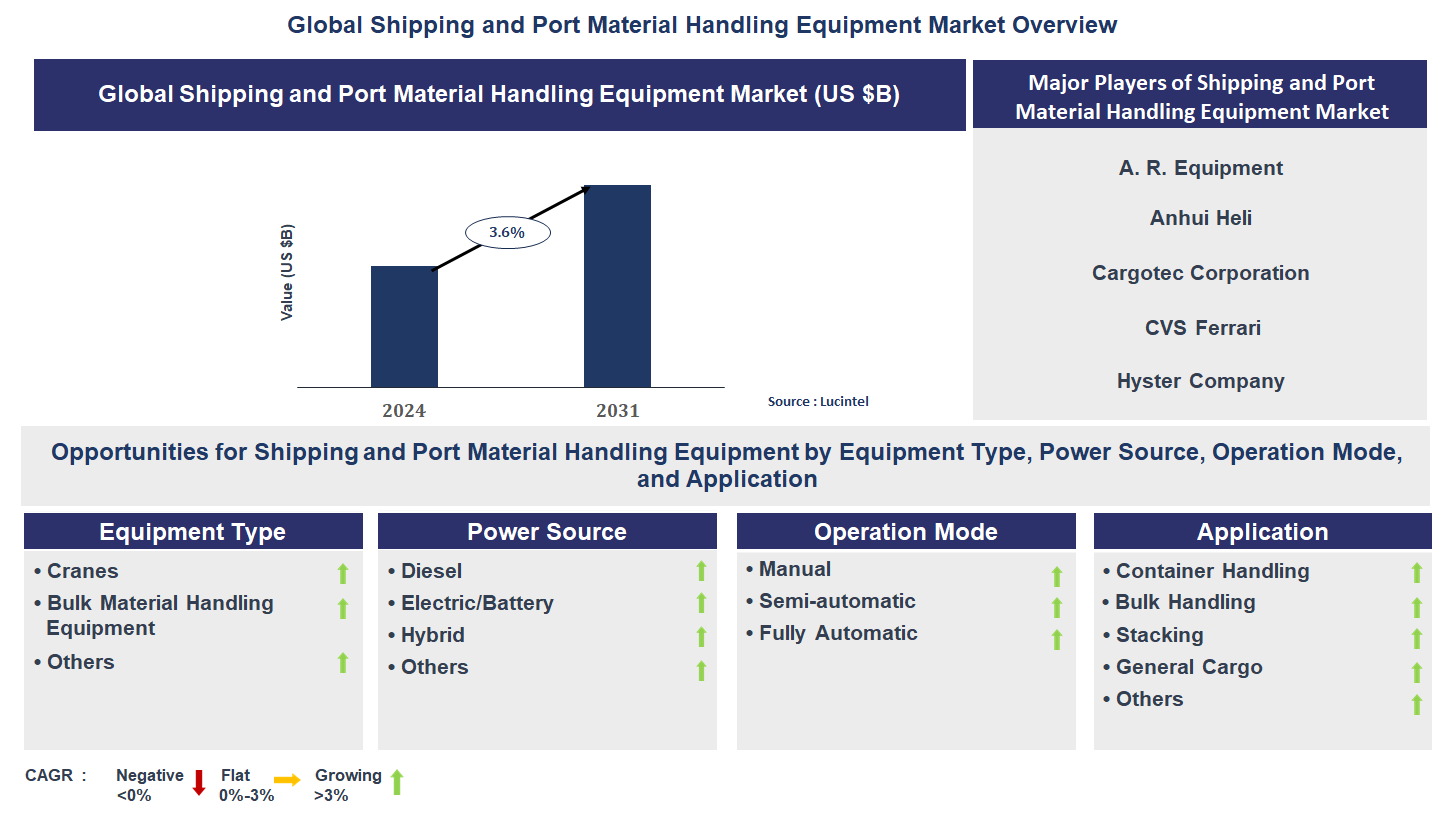 Global Shipping and Port Material Handling Equipment Market Overview

Global Shipping and Port Material Handling Equipment Market (US $B)

Value (US $B)

3.6%

2024

2031

Source : Lucintel

Major Players of Shipping and Port Material Handling Equipment Market

A. R. Equipment

Anhui Heli

Cargotec Corporation

CVS Ferrari

Hyster Company

Opportunities for Shipping and Port Material Handling Equipment by Equipment Type, Power Source, Operation Mode, and Application

Equipment Type

• Cranes
• Bulk Material Handling Equipment
• Others

Power Source

• Diesel
• Electric/Battery
• Hybrid
• Others

Operation Mode

• Manual
• Semi-automatic
• Fully Automatic

Application

• Container Handling
• Bulk Handling
• Stacking
• General Cargo
• Others

CAGR : Negative <0% Flat 0%-3% Growing >3%